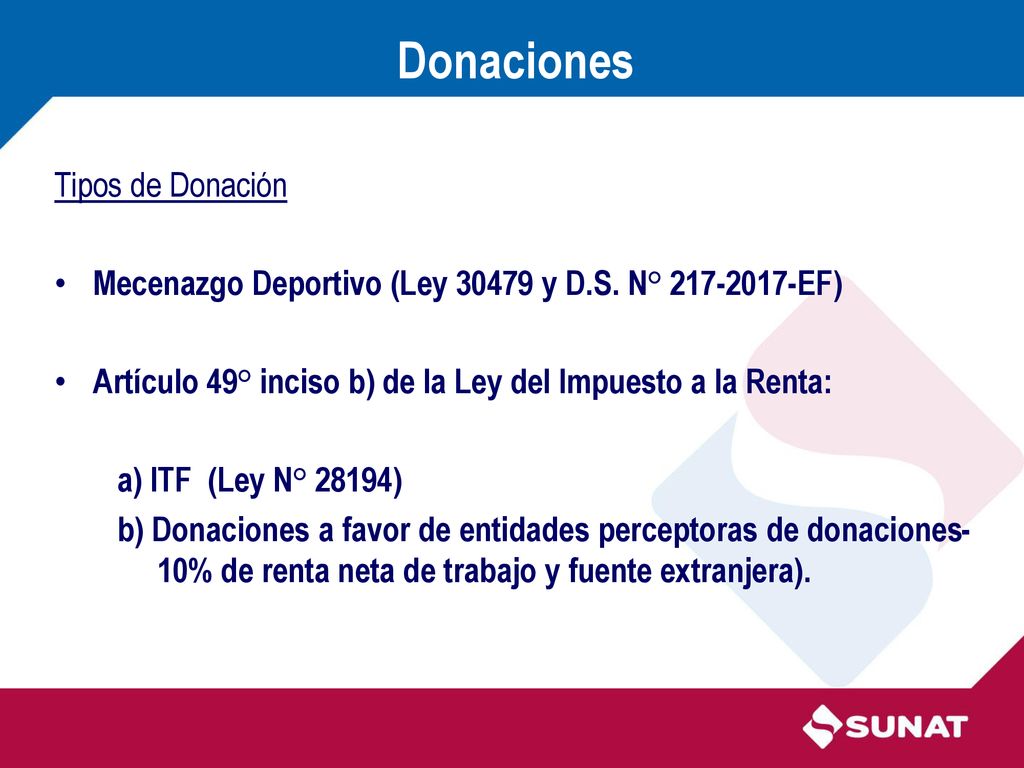 Donaciones

Tipos de Donación

• Mecenazgo Deportivo (Ley 30479 y D.S. N° 217-2017-EF)

• Artículo 49° inciso b) de la Ley del Impuesto a la Renta:

a) ITF (Ley N° 28194)

b) Donaciones a favor de entidades perceptoras de donaciones- 10% de renta neta de trabajo y fuente extranjera).

SUNAT